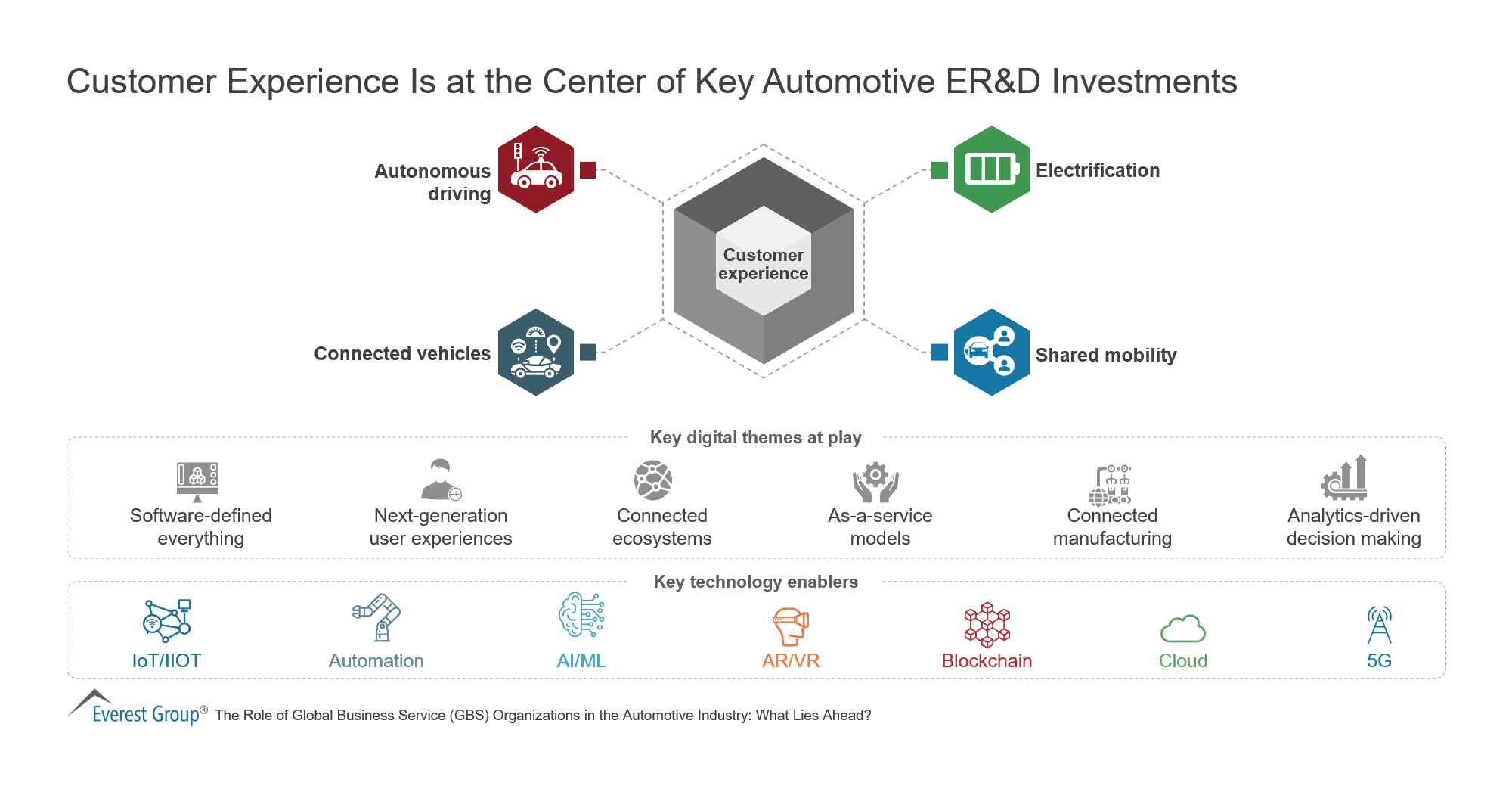 Customer Experience Is at the Center of Key Automotive ER&D Investments

Autonomous driving

Electrification

Customer experience

Connected vehicles

Shared mobility

Key digital themes at play

Software-defined everything

Next-generation user experiences

Connected ecosystems

As-a-service models

Connected manufacturing

Analytics-driven decision making

Key technology enablers

IoT/IIOT

Automation

AI/ML

AR/VR

Blockchain

Cloud

5G

Everest Group® The Role of Global Business Service (GBS) Organizations in the Automotive Industry: What Lies Ahead?